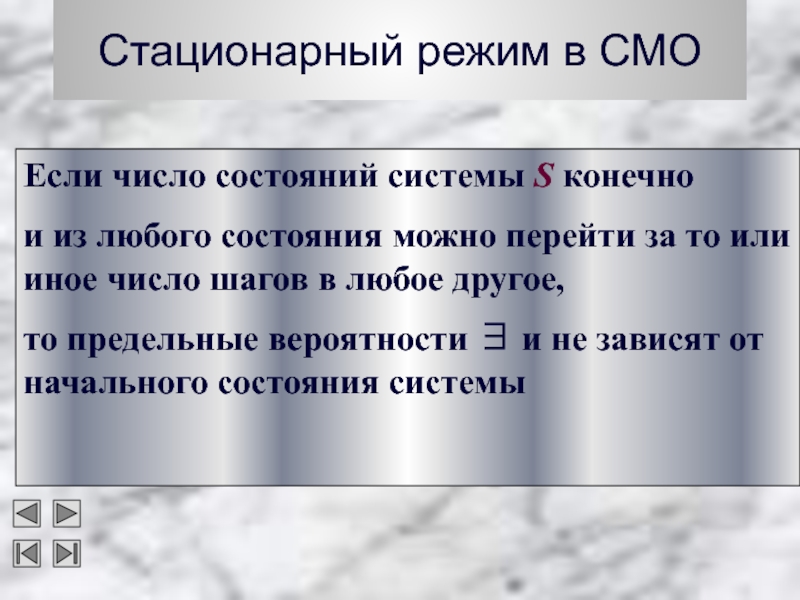 Стационарный режим в СМО

Если число состояний системы $S$ конечно

и из любого состояния можно перейти за то или иное число шагов в любое другое,

то предельные вероятности $\exists$ и не зависят от начального состояния системы